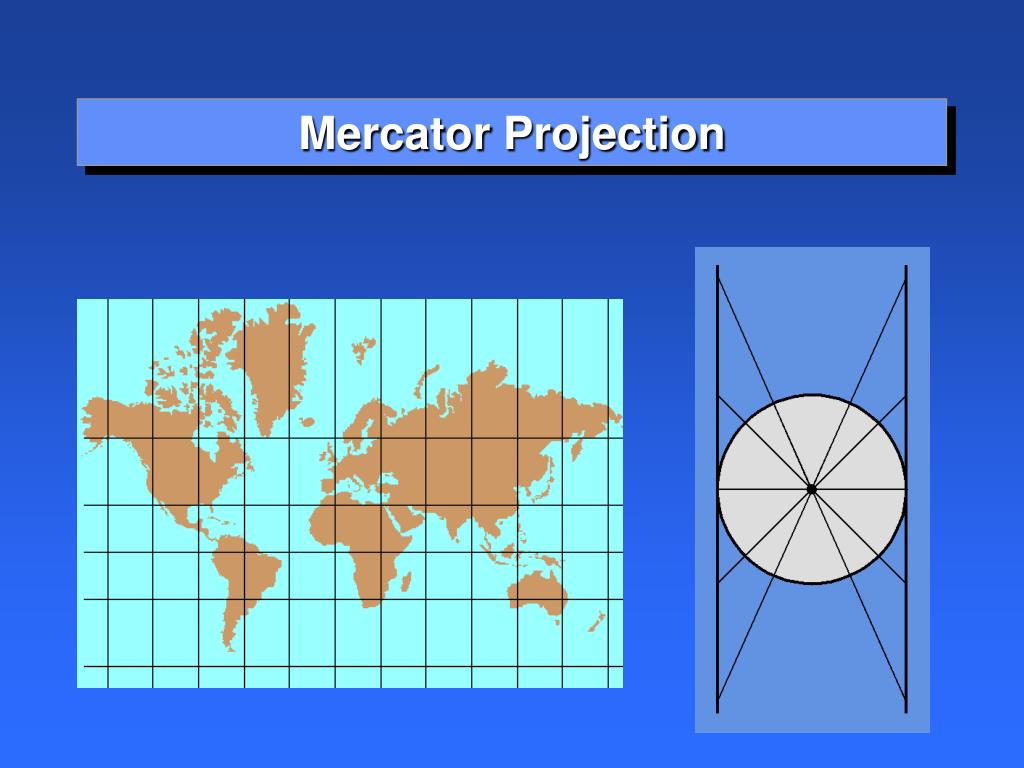 Mercator Projection